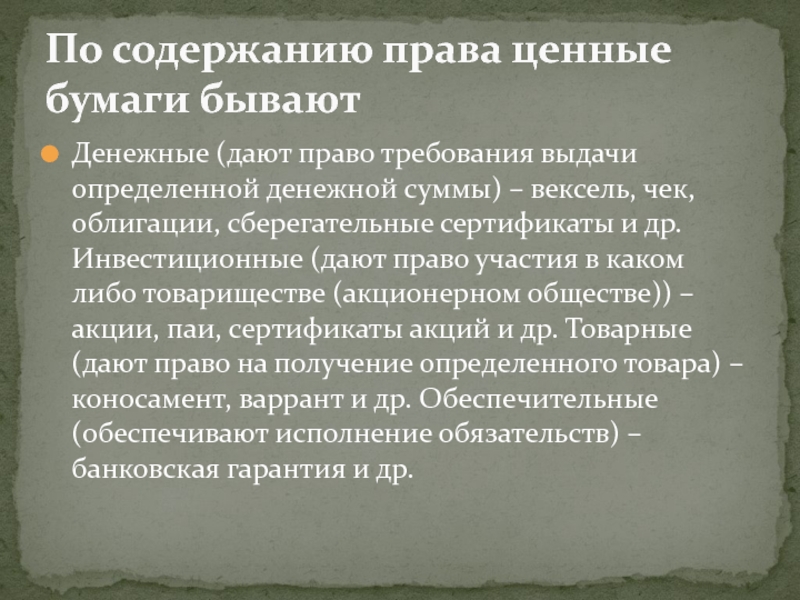 По содержанию права ценные бумаги бывают

Денежные (дают право требования выдачи определенной денежной суммы) – вексель, чек, облигации, сберегательные сертификаты и др. Инвестиционные (дают право участия в каком либо товариществе (акционерном обществе)) – акции, паи, сертификаты акций и др. Товарные (дают право на получение определенного товара) – коносамент, варрант и др. Обеспечительные (обеспечивают исполнение обязательств) – банковская гарантия и др.